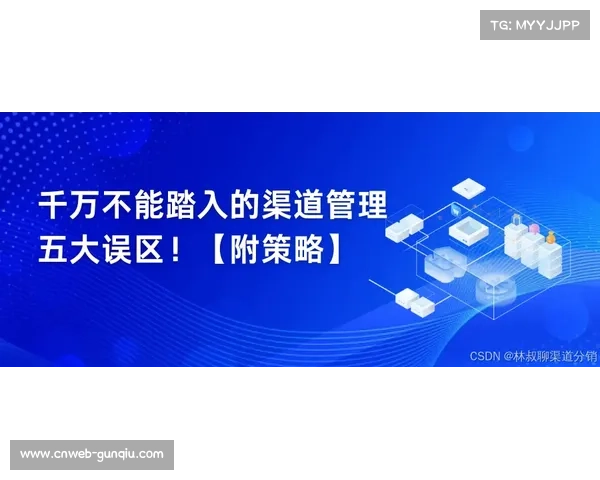 TG: MYYJJPP

千万不能踏入的渠道管理五大误区！【附策略】

CSDN @林叔聊渠道分销

www.cnweb-gunqiu.com